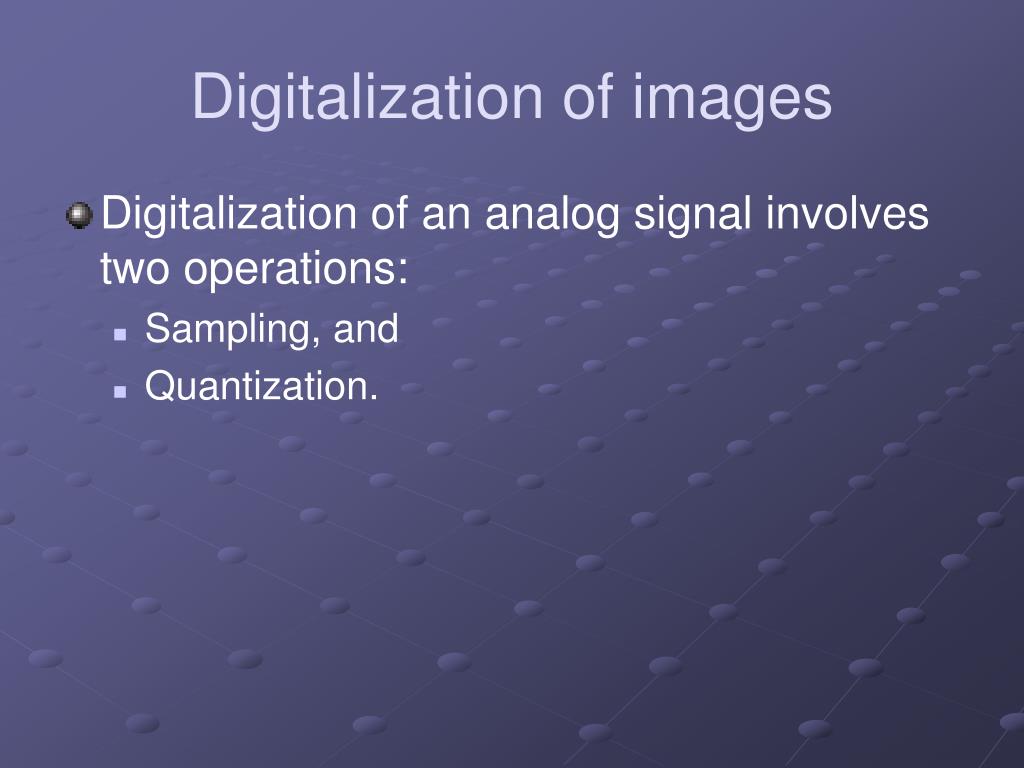 Digitalization of images

Digitalization of an analog signal involves two operations:

Sampling, and

Quantization.